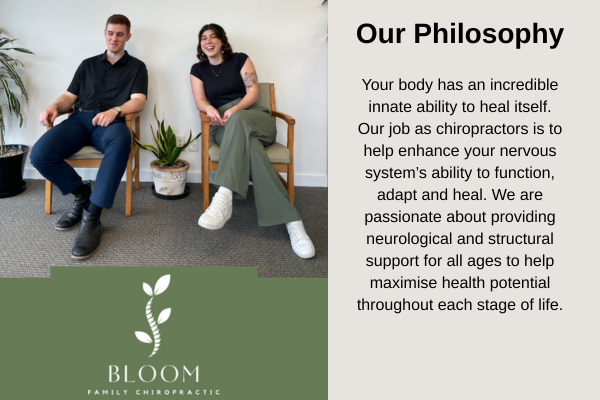 BLOOM
FAMILY CHIROPRACTIC

Our Philosophy

Your body has an incredible innate ability to heal itself. Our job as chiropractors is to help enhance your nervous system's ability to function, adapt and heal. We are passionate about providing neurological and structural support for all ages to help maximise health potential throughout each stage of life.